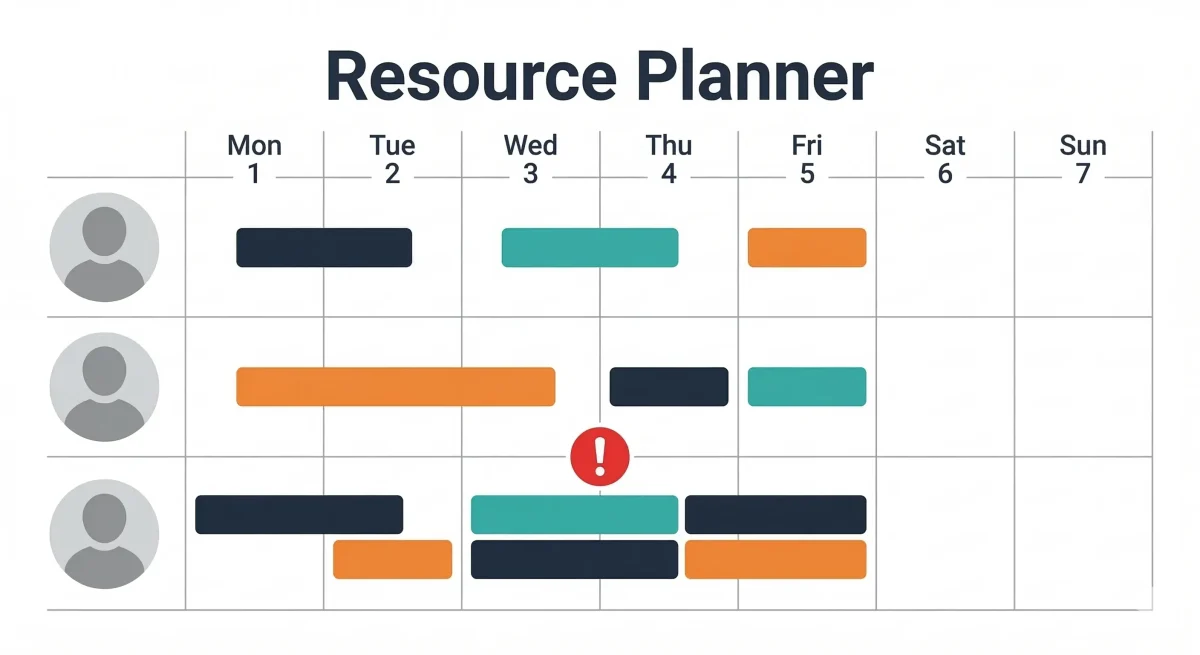 Resource Planner

| Mon 1 | Tue 2 | Wed 3 | Thu 4 | Fri 5 | Sat 6 | Sun 7 |
|---|---|---|---|---|---|---|

!